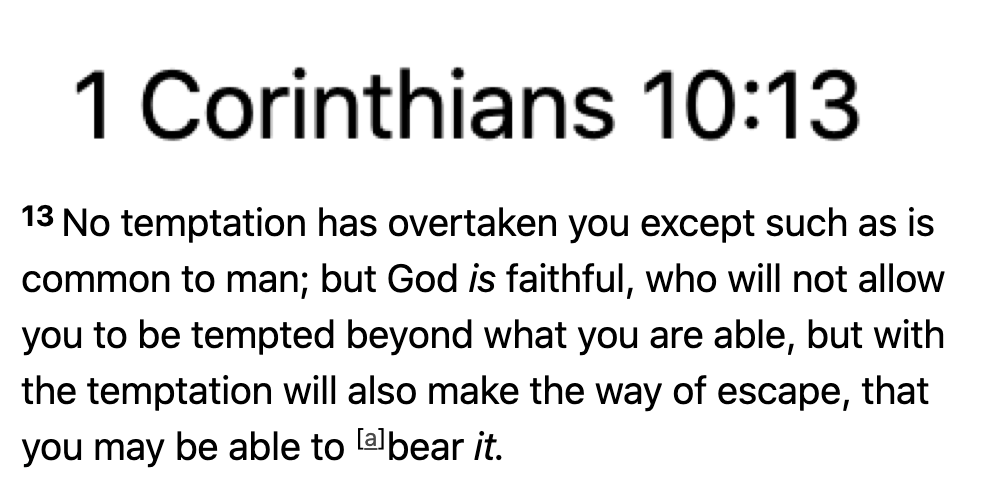 1 Corinthians 10:13

13 No temptation has overtaken you except such as is common to man; but God is faithful, who will not allow you to be tempted beyond what you are able, but with the temptation will also make the way of escape, that you may be able to [a]bear it.